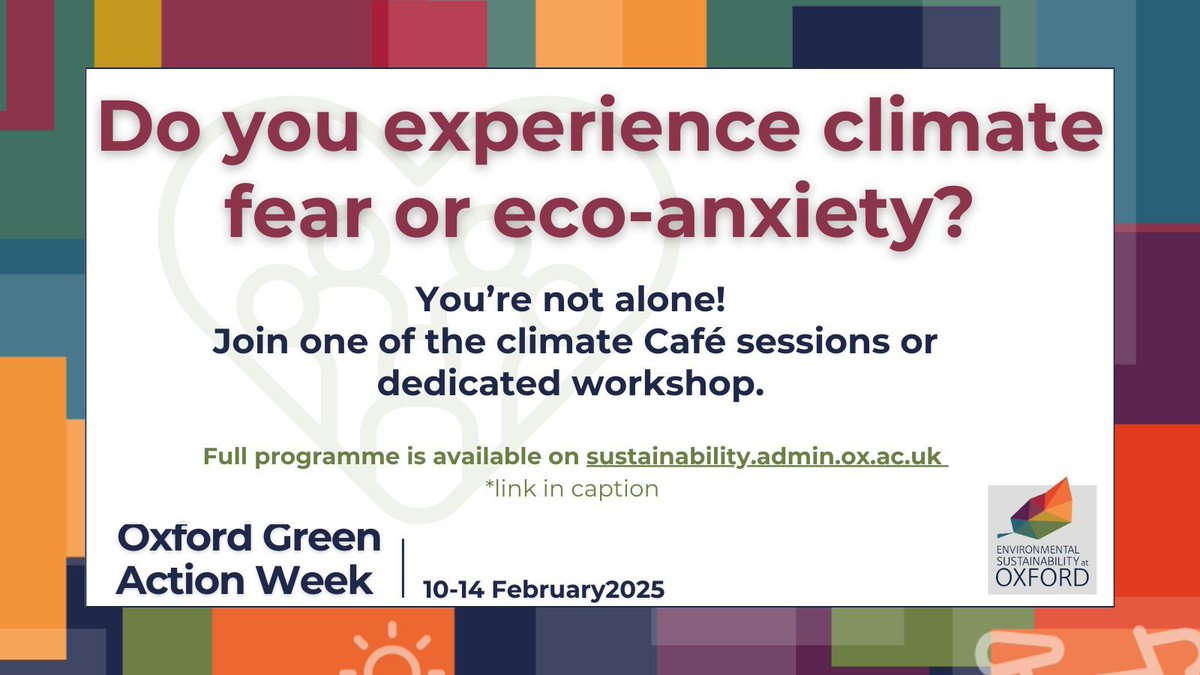 Do you experience climate fear or eco-anxiety?

You're not alone!
Join one of the climate Café sessions or dedicated workshop.

Full programme is available on sustainability.admin.ox.ac.uk
*link in caption

Oxford Green Action Week

10-14 February2025

ENVIRONMENTAL SUSTAINABILITY at OXFORD